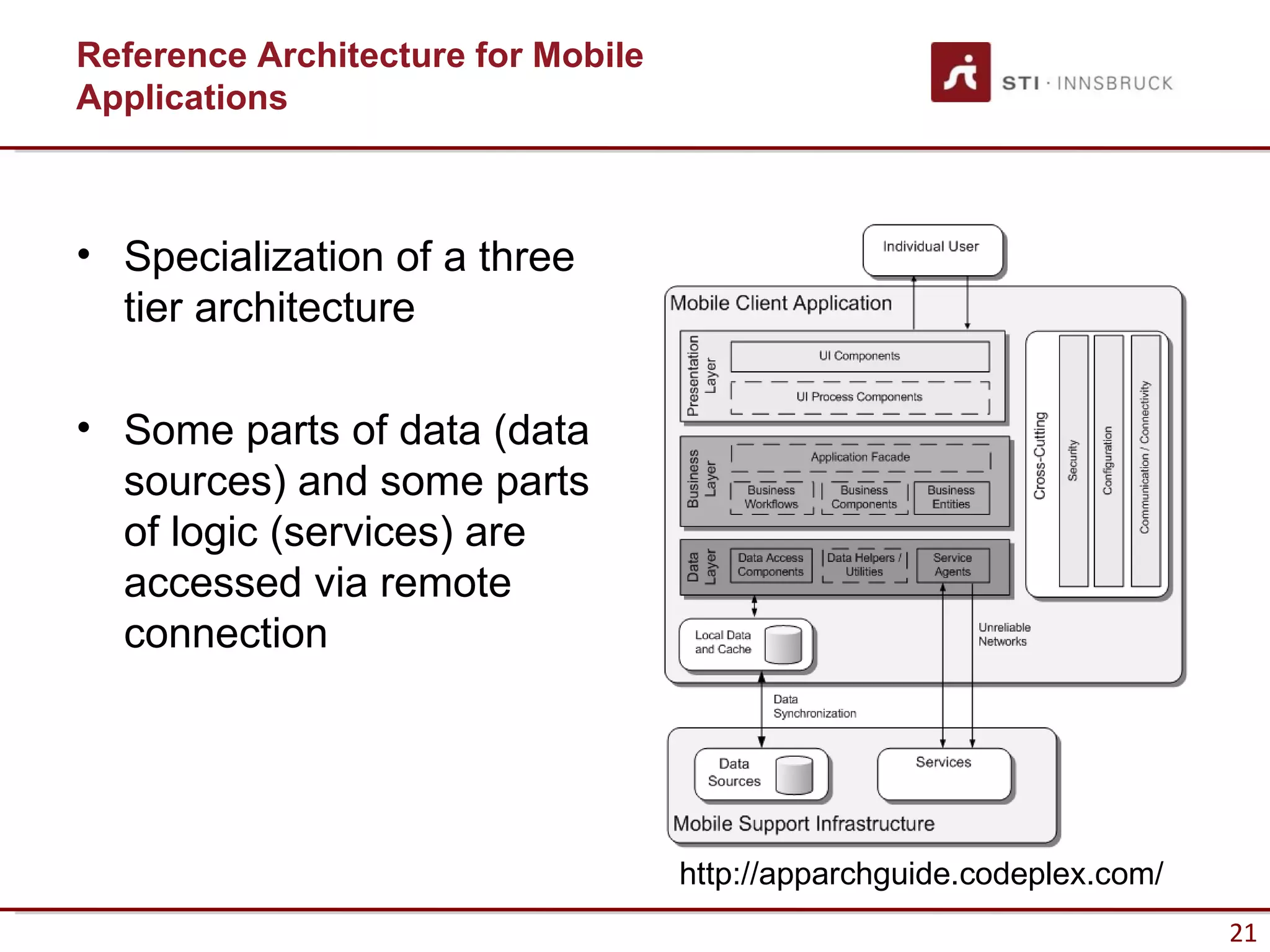 Reference Architecture for Mobile Applications

STI · INNSBRUCK

• Specialization of a three tier architecture

• Some parts of data (data sources) and some parts of logic (services) are accessed via remote connection

Individual User

Mobile Client Application

Presentation Layer

UI Components

UI Process Components

Business Layer

Application Facade

Business Workflows

Business Components

Business Entities

Data Layer

Data Access Components

Data Helpers / Utilities

Service Agents

Cross-Cutting

Security

Configuration

Communication / Connectivity

Local Data and Cache

Unreliable Networks

Data Synchronization

Data Sources

Services

Mobile Support Infrastructure

http://apparchguide.codeplex.com/

21